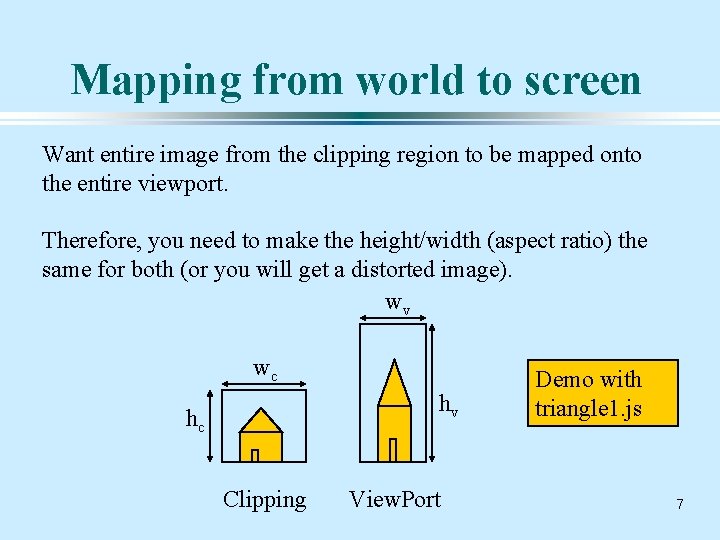 Mapping from world to screen

Want entire image from the clipping region to be mapped onto the entire viewport.

Therefore, you need to make the height/width (aspect ratio) the same for both (or you will get a distorted image).

$w_v$

$w_c$

$h_c$

$h_v$

Demo with triangle1.js

Clipping

ViewPort

7